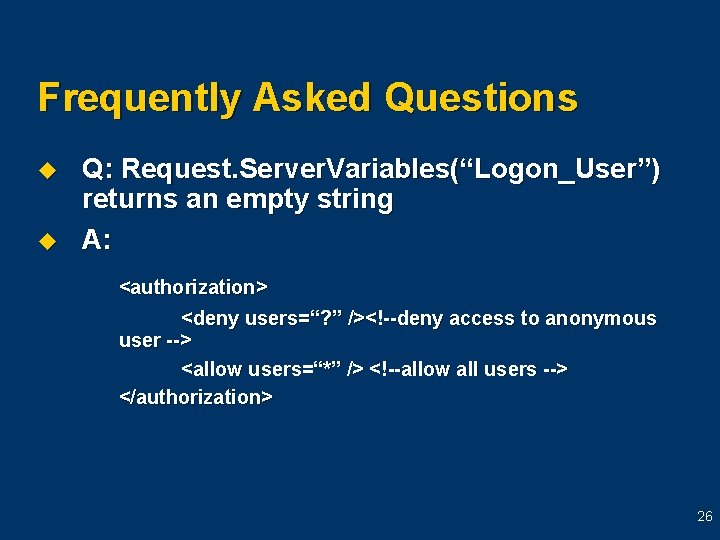 Frequently Asked Questions

Q: Request.ServerVariables(“Logon_User”) returns an empty string

A:

<authorization>
<deny users=“?” /><!--deny access to anonymous user -->
<allow users=“*” /> <!--allow all users -->
</authorization>

26